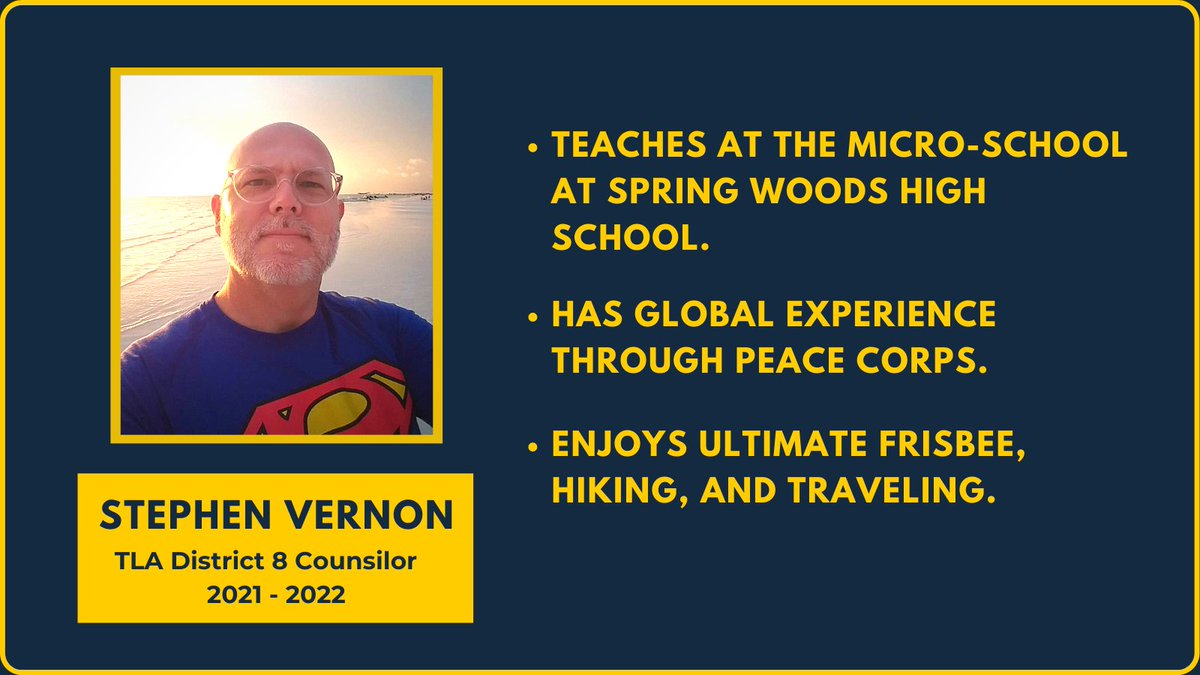 STEPHEN VERNON
TLA District 8 Counsilor
2021 - 2022

• TEACHES AT THE MICRO-SCHOOL AT SPRING WOODS HIGH SCHOOL.

• HAS GLOBAL EXPERIENCE THROUGH PEACE CORPS.

• ENJOYS ULTIMATE FRISBEE, HIKING, AND TRAVELING.